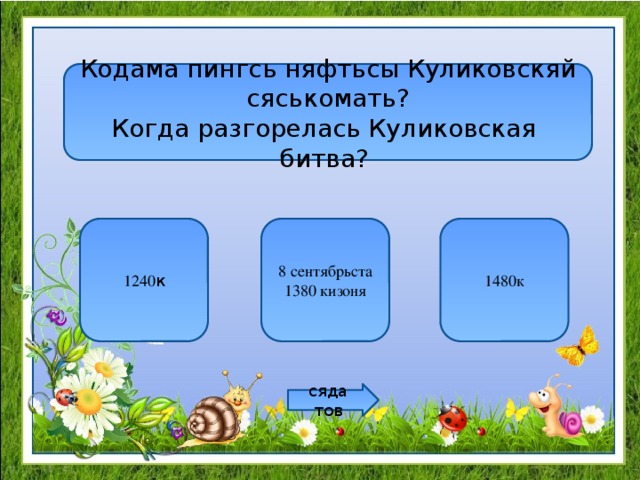 Кодама пингсь няфтьсы Куликовскяй сяськомать?
Когда разгорелась Куликовская битва?

1240к

8 сентябрьста 1380 кизоня

1480к

сяда тов